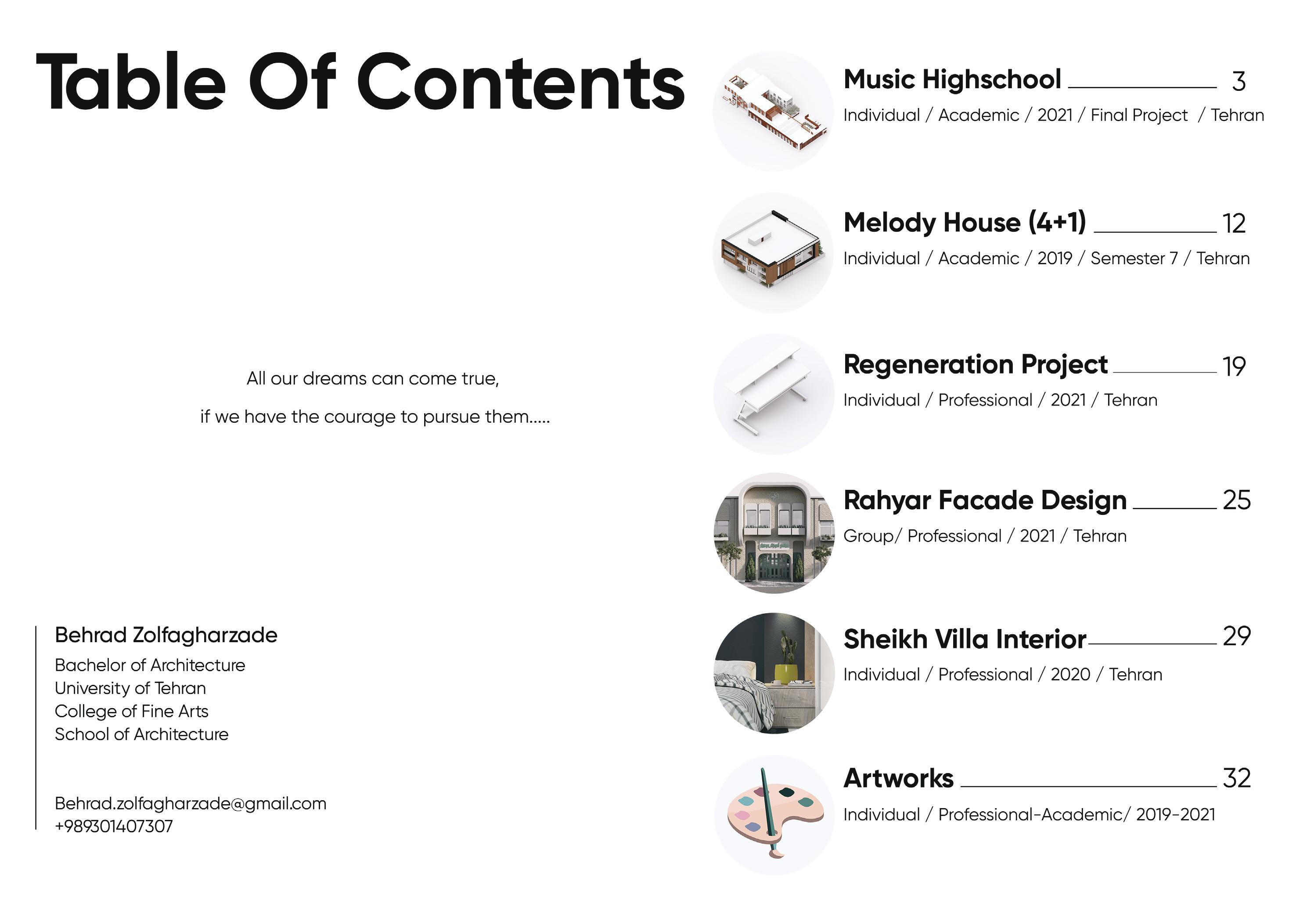 Table Of Contents

All our dreams can come true,

if we have the courage to pursue them.....

Behrad Zolfagharzade
Bachelor of Architecture
University of Tehran
College of Fine Arts
School of Architecture

Behrad.zolfagharzade@gmail.com
+989301407307

Music Highschool 3
Individual / Academic / 2021 / Final Project / Tehran

Melody House (4+1) 12
Individual / Academic / 2019 / Semester 7 / Tehran

Regeneration Project 19
Individual / Professional / 2021 / Tehran

Rahyar Facade Design 25
Group/ Professional / 2021 / Tehran

Sheikh Villa Interior 29
Individual / Professional / 2020 / Tehran

Artworks 32
Individual / Professional-Academic/ 2019-2021